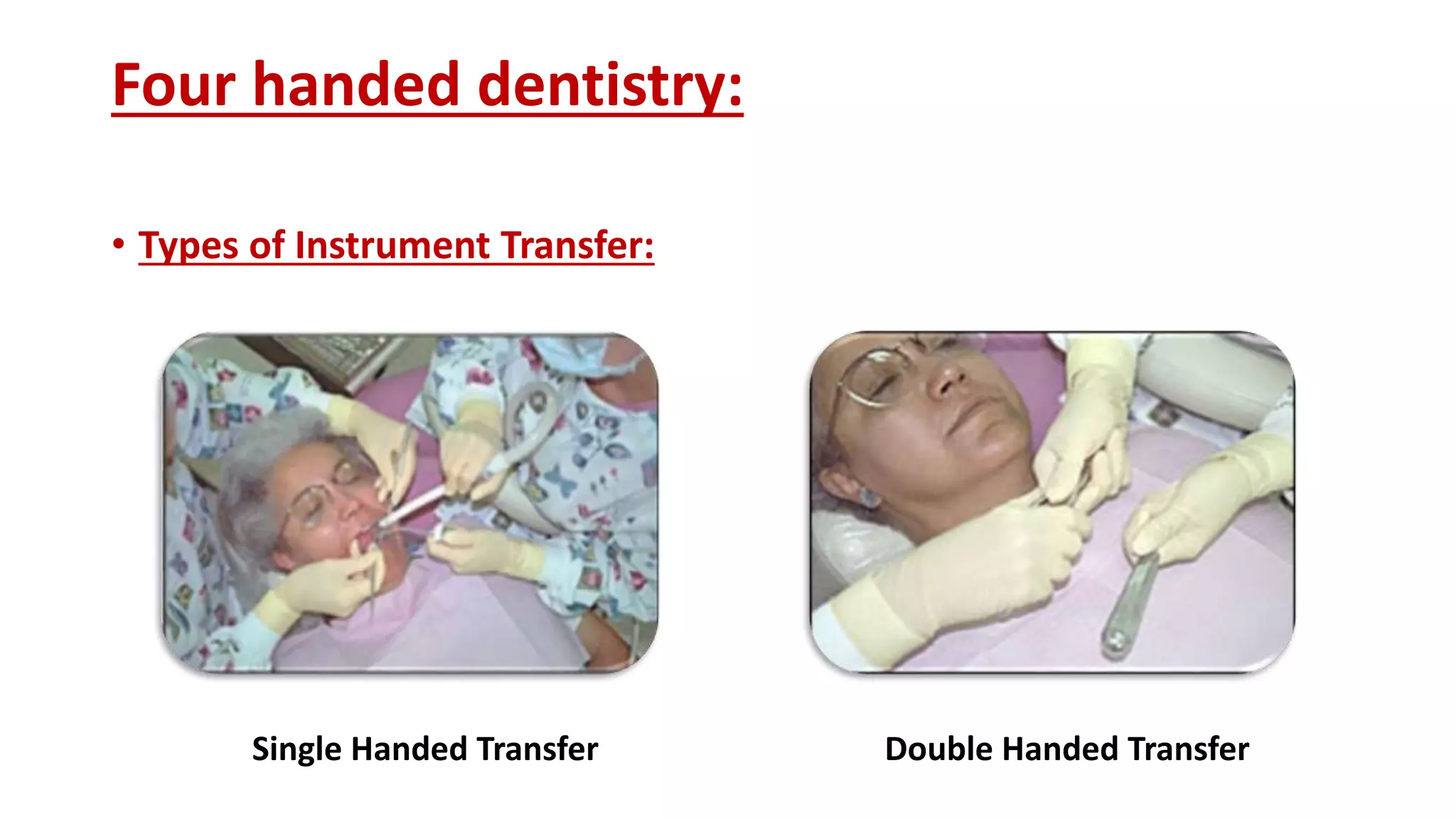 Four handed dentistry:

• Types of Instrument Transfer:

Single Handed Transfer

Double Handed Transfer